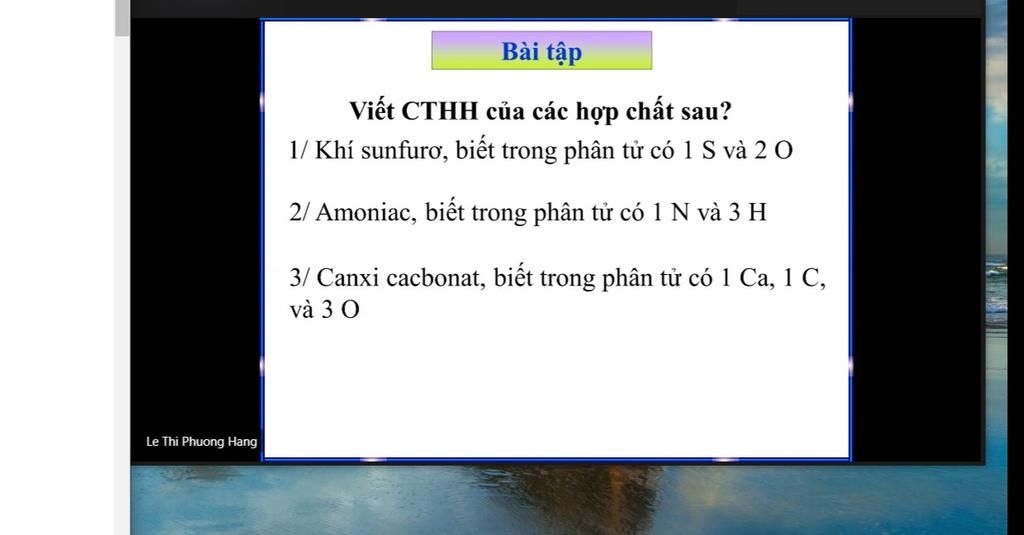 Bài tập

Viết CTHH của các hợp chất sau?

1/ Khí sunfurơ, biết trong phân tử có 1 S và 2 O

2/ Amoniac, biết trong phân tử có 1 N và 3 H

3/ Canxi cacbonat, biết trong phân tử có 1 Ca, 1 C, và 3 O

Le Thi Phuong Hang